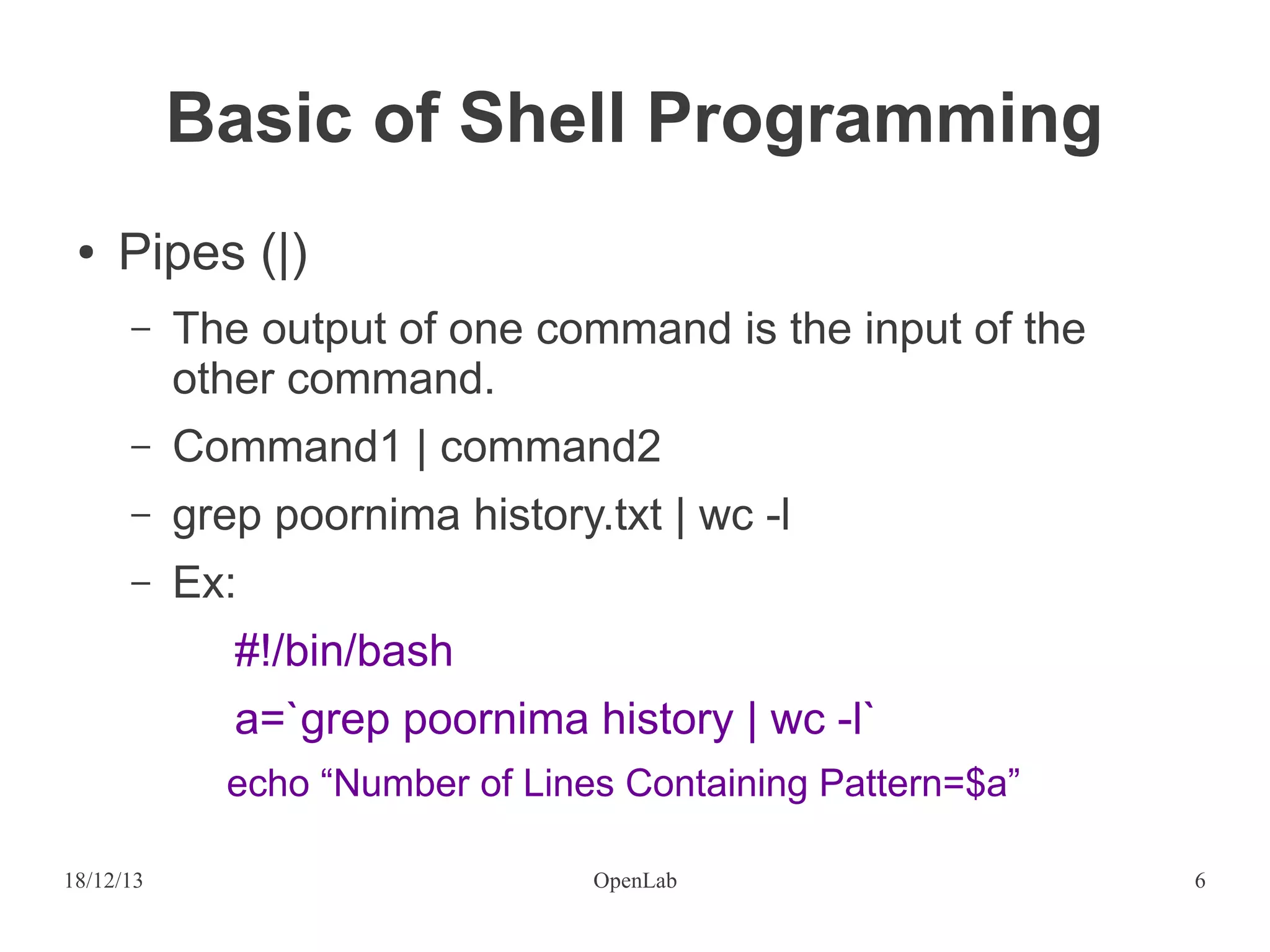 Basic of Shell Programming

• Pipes (|)

– The output of one command is the input of the other command.

– Command1 | command2

– grep poornima history.txt | wc -l

– Ex:

#!/bin/bash

a=`grep poornima history | wc -l`

echo “Number of Lines Containing Pattern=$a”

18/12/13 OpenLab 6